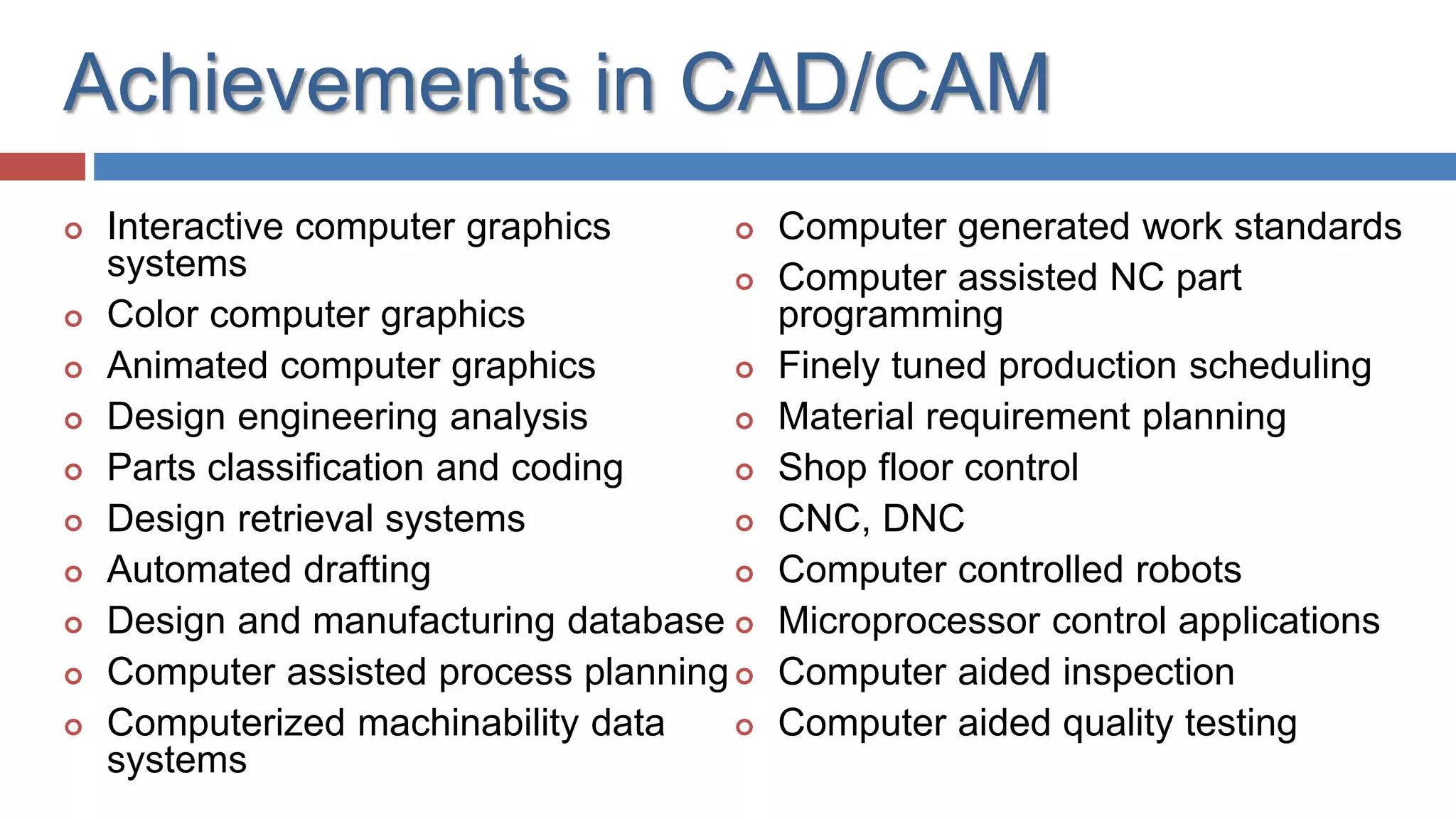 Achievements in CAD/CAM

- Interactive computer graphics systems
- Color computer graphics
- Animated computer graphics
- Design engineering analysis
- Parts classification and coding
- Design retrieval systems
- Automated drafting
- Design and manufacturing database
- Computer assisted process planning
- Computerized machinability data systems

- Computer generated work standards
- Computer assisted NC part programming
- Finely tuned production scheduling
- Material requirement planning
- Shop floor control
- CNC, DNC
- Computer controlled robots
- Microprocessor control applications
- Computer aided inspection
- Computer aided quality testing